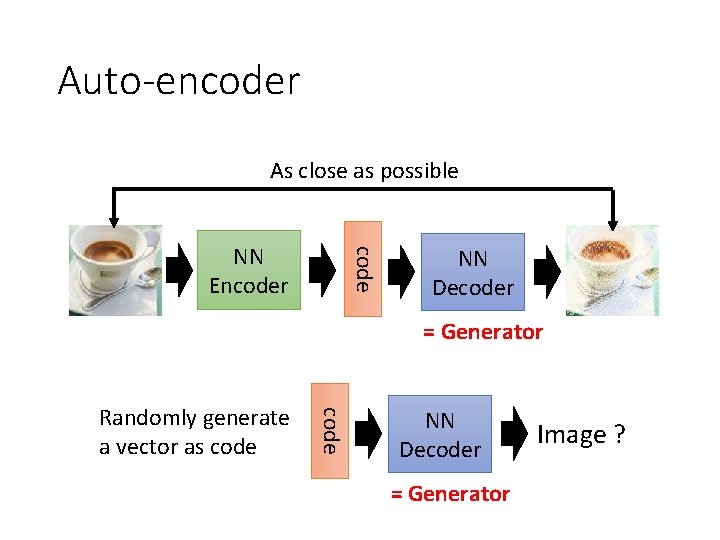 Auto-encoder

As close as possible

NN Encoder

code

NN Decoder

= Generator

Randomly generate a vector as code

code

NN Decoder

Image ?

= Generator